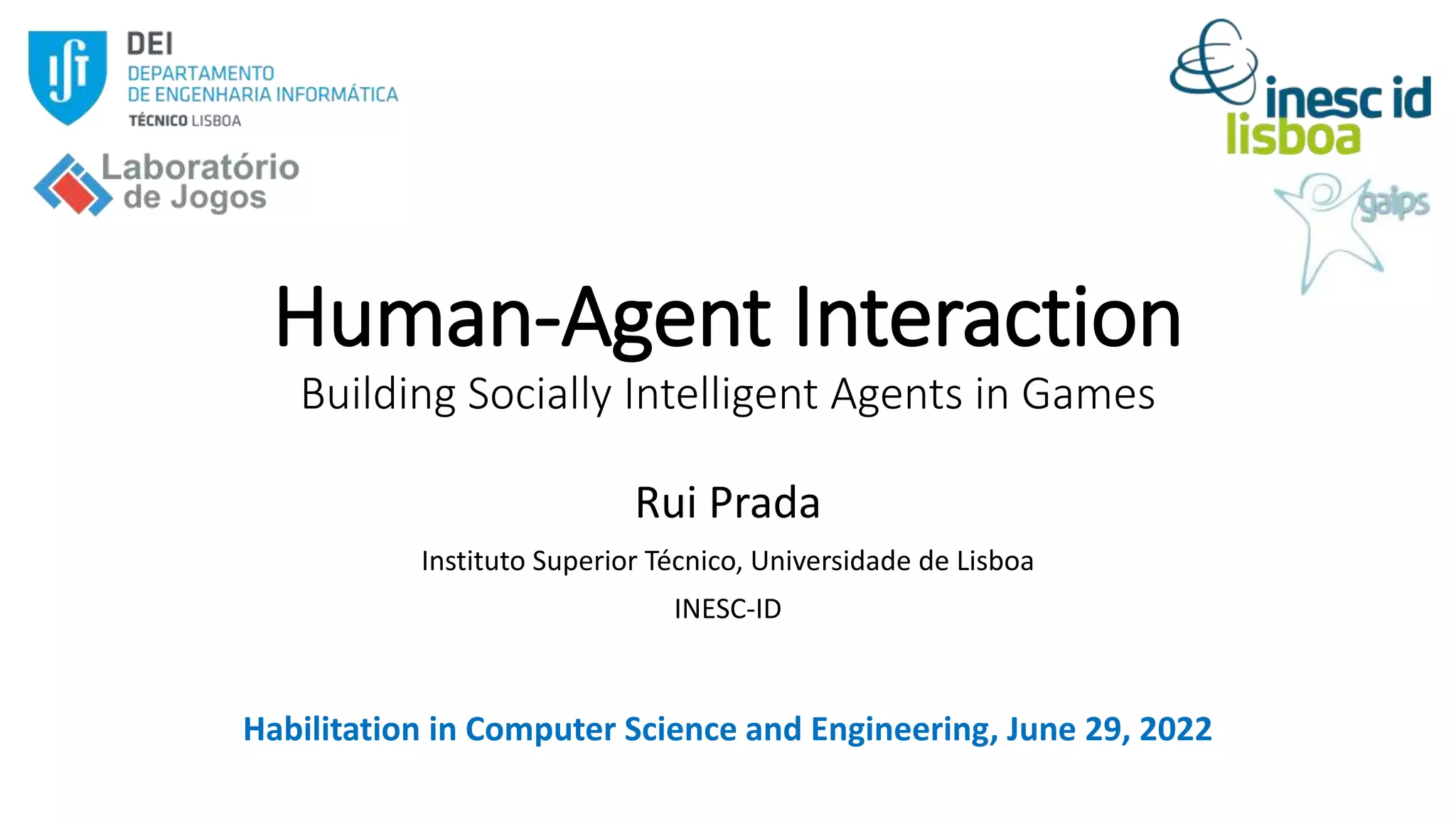 DEI
DEPARTAMENTO
DE ENGENHARIA INFORMÁTICA
TÉCNICO LISBOA

Laboratório de Jogos

inesc id lisboa

gaips

Human-Agent Interaction

Building Socially Intelligent Agents in Games

Rui Prada

Instituto Superior Técnico, Universidade de Lisboa

INESC-ID

Habilitation in Computer Science and Engineering, June 29, 2022